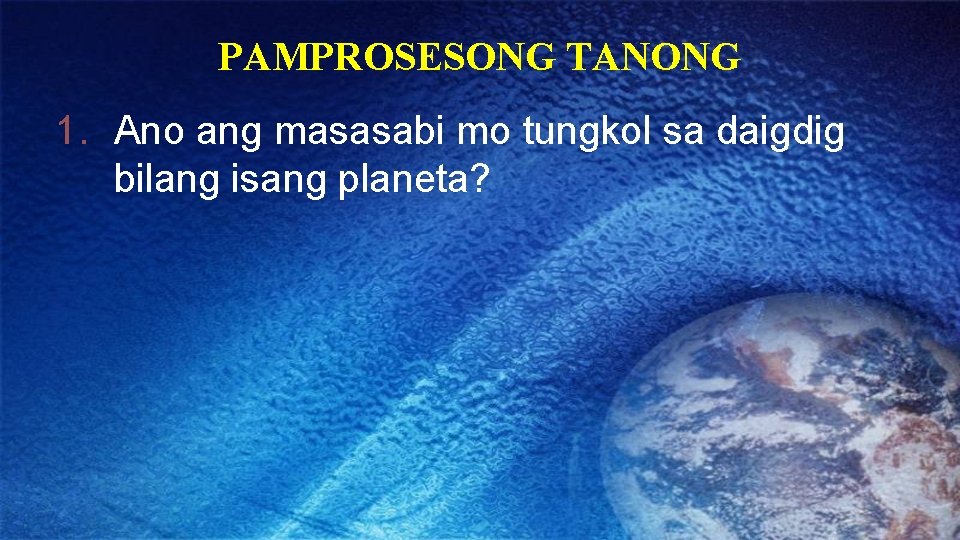 PAMPROSESONG TANONG

1. Ano ang masasabi mo tungkol sa daigdig bilang isang planeta?